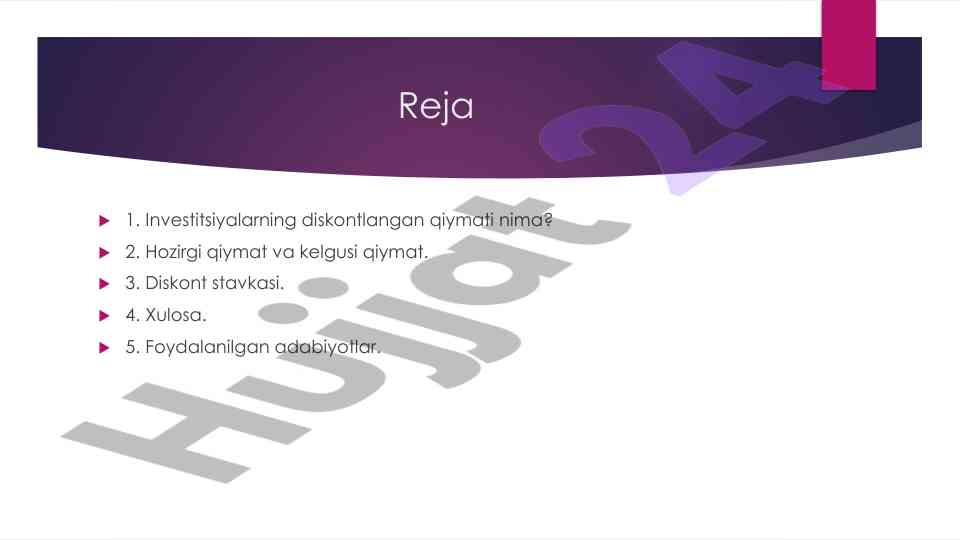 Reja

1. Investitsiyalarning diskontlangan qiymati nima?
2. Hozirgi qiymat va kelgusi qiymat.
3. Diskont stavkasi.
4. Xulosa.
5. Foydalanilgan adabiyotlar.

Hujjat 24